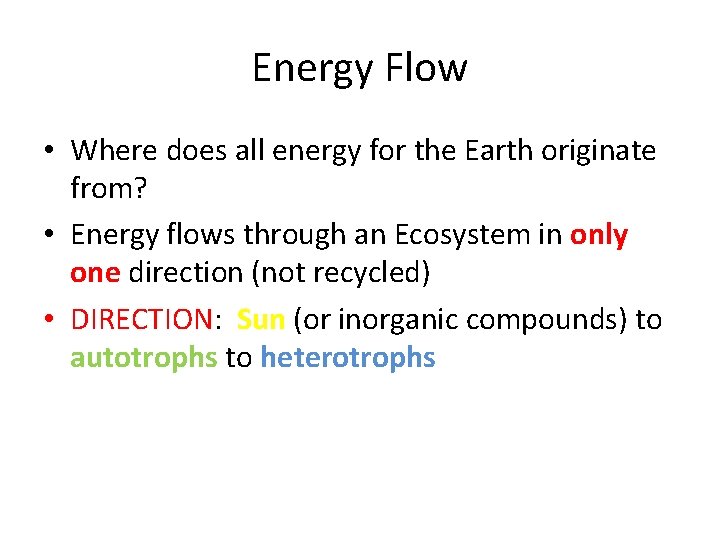 Energy Flow

• Where does all energy for the Earth originate from?

• Energy flows through an Ecosystem in only one direction (not recycled)

• DIRECTION: Sun (or inorganic compounds) to autotrophs to heterotrophs